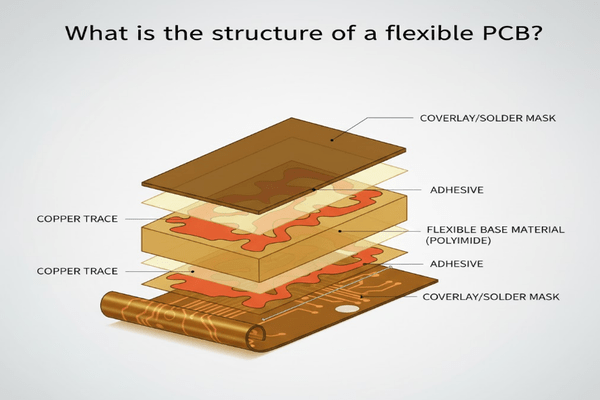 What is the structure of a flexible PCB?

COVERLAY/SOLDER MASK

ADHESIVE

COPPER TRACE

FLEXIBLE BASE MATERIAL (POLYIMIDE)

ADHESIVE

COPPER TRACE

COVERLAY/SOLDER MASK